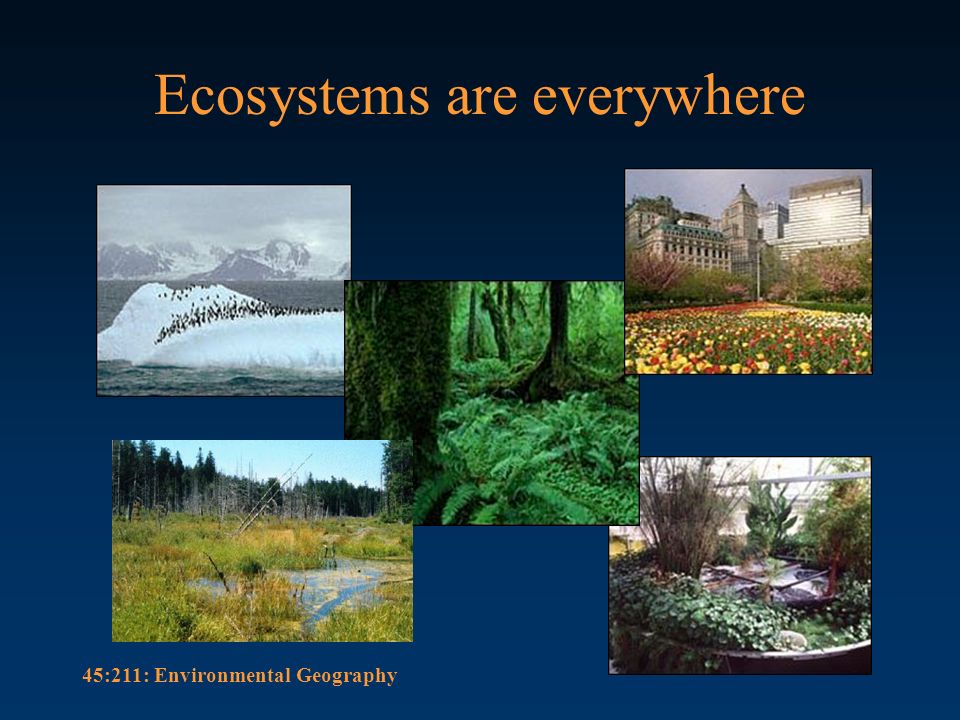 Ecosystems are everywhere

45:211: Environmental Geography